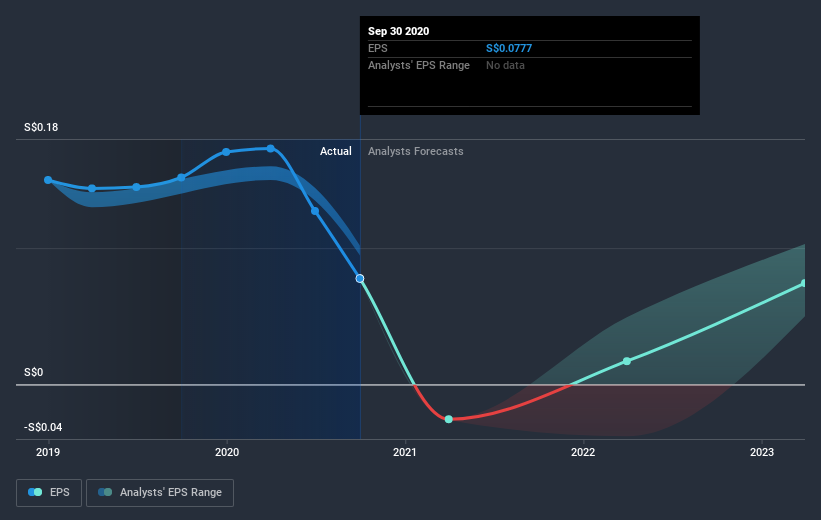 Sep 30 2020
EPS S$0.0777
Analysts' EPS Range No data

S$0.18
Actual
Analysts Forecasts
S$0
-S$0.04
2019
2020
2021
2022
2023

EPS
Analysts' EPS Range